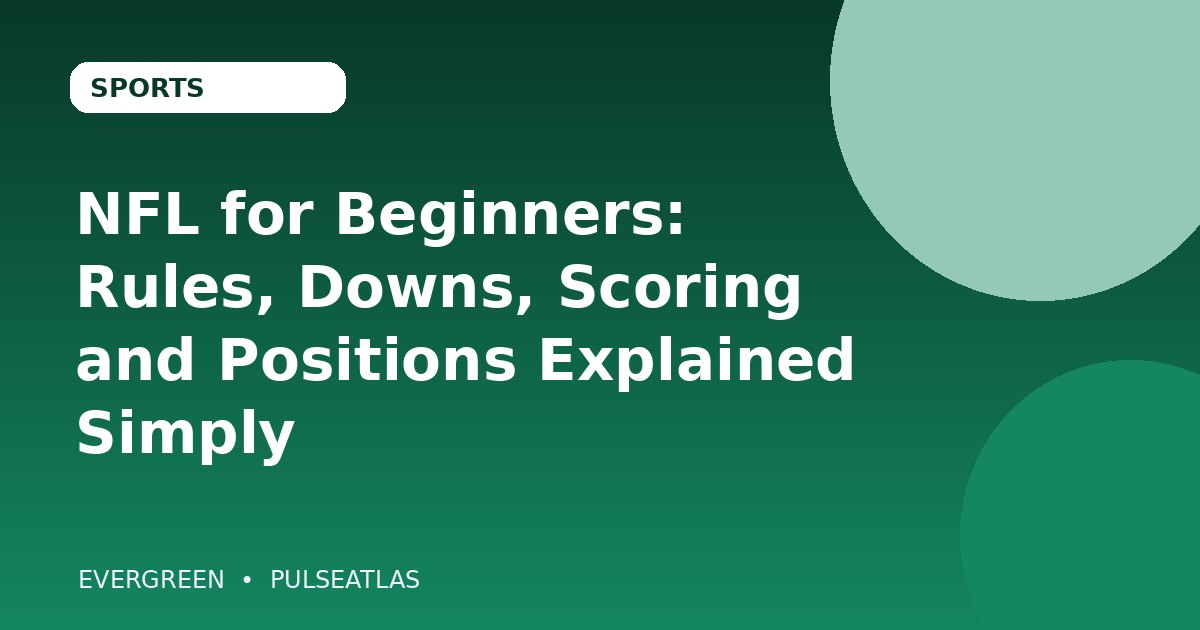 SPORTS

NFL for Beginners: Rules, Downs, Scoring and Positions Explained Simply

EVERGREEN • PULSEATLAS